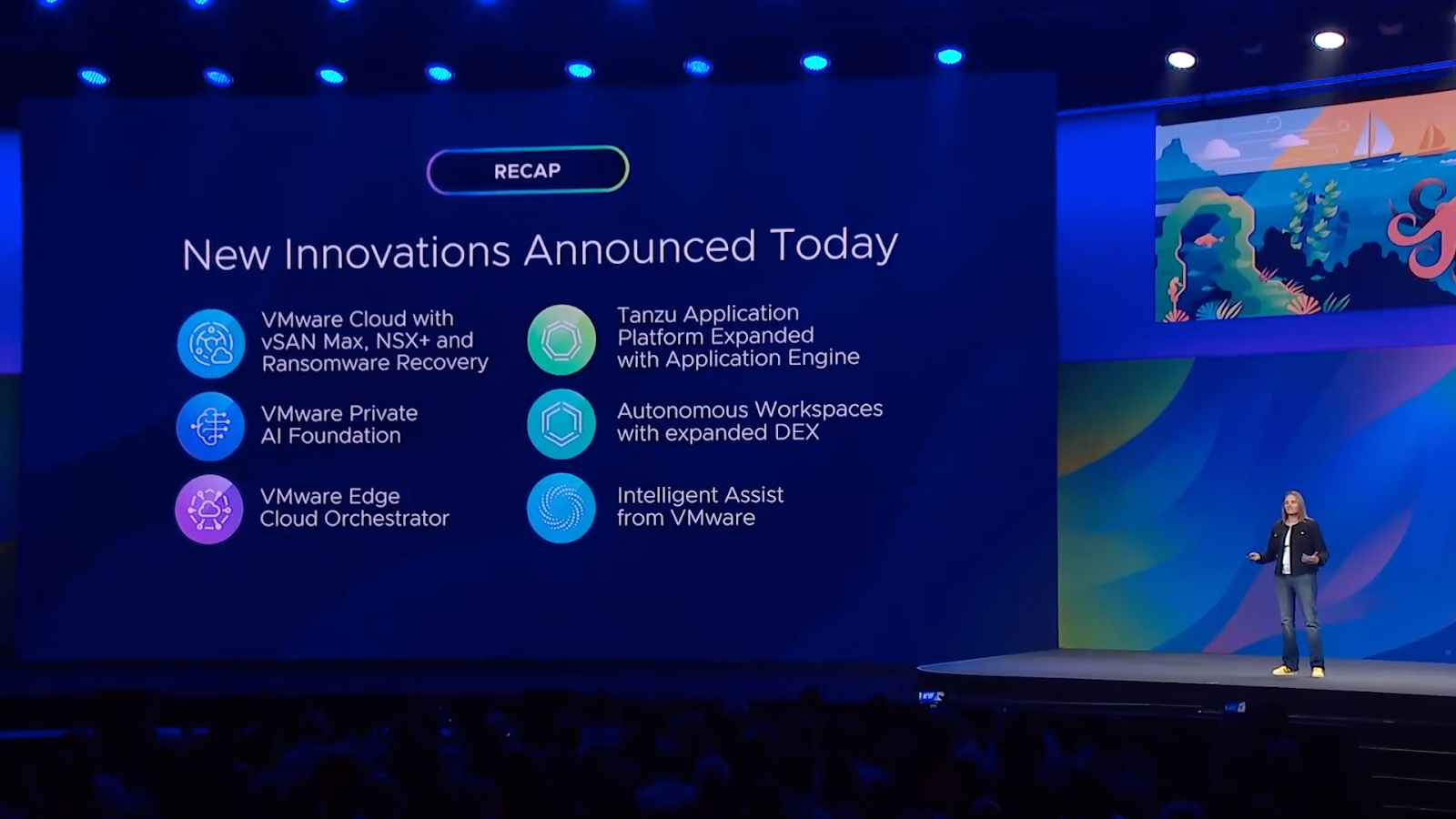 RECAP

New Innovations Announced Today

VMware Cloud with vSAN Max, NSX+ and Ransomware Recovery

VMware Private AI Foundation

VMware Edge Cloud Orchestrator

Tanzu Application Platform Expanded with Application Engine

Autonomous Workspaces with expanded DEX

Intelligent Assist from VMware